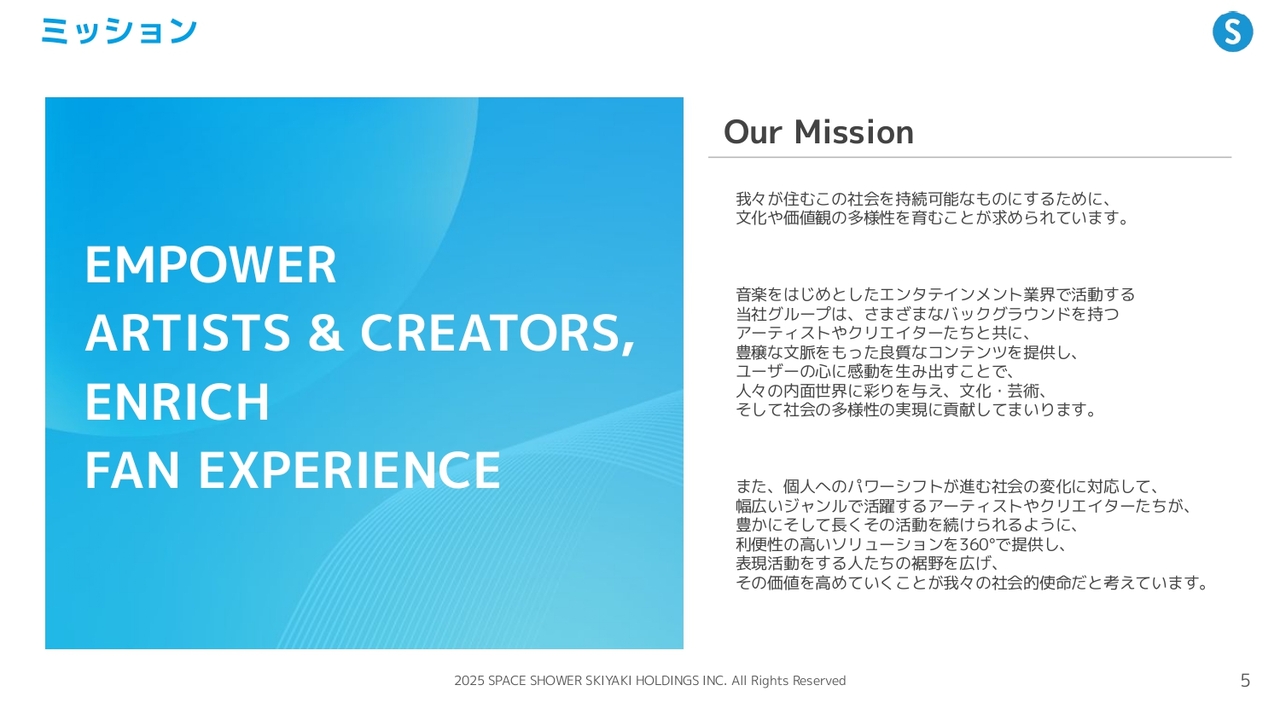 ミッション

S

EMPOWER
ARTISTS & CREATORS,
ENRICH
FAN EXPERIENCE

Our Mission

我々が住むこの社会を持続可能なものにするために、
文化や価値観の多様性を育むことが求められています。

音楽をはじめとしたエンタテインメント業界で活動する
当社グループは、さまざまなバックグラウンドを持つ
アーティストやクリエイターたちと共に、
豊穣な文脈をもった良質なコンテンツを提供し、
ユーザーの心に感動を生み出すことで、
人々の内面世界に彩りを与え、文化・芸術、
そして社会の多様性の実現に貢献してまいります。

また、個人へのパワーシフトが進む社会の変化に対応して、
幅広いジャンルで活躍するアーティストやクリエイターたちが、
豊かにそして長くその活動を続けられるように、
利便性の高いソリューションを360°で提供し、
表現活動をする人たちの裾野を広げ、
その価値を高めていくことが我々の社会的使命だと考えています。

2025 SPACE SHOWER SKIYAKI HOLDINGS INC. All Rights Reserved

5